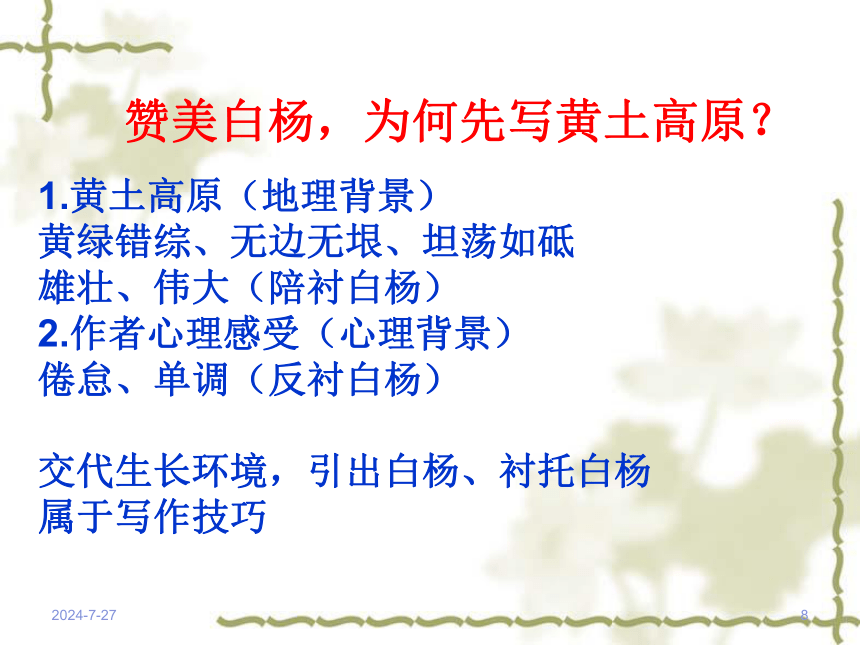 赞美白杨，为何先写黄土高原？

1.黄土高原（地理背景）
黄绿错综、无边无垠、坦荡如砥
雄壮、伟大（陪衬白杨）
2.作者心理感受（心理背景）
倦怠、单调（反衬白杨）

交代生长环境，引出白杨、衬托白杨
属于写作技巧

2024-7-27

8